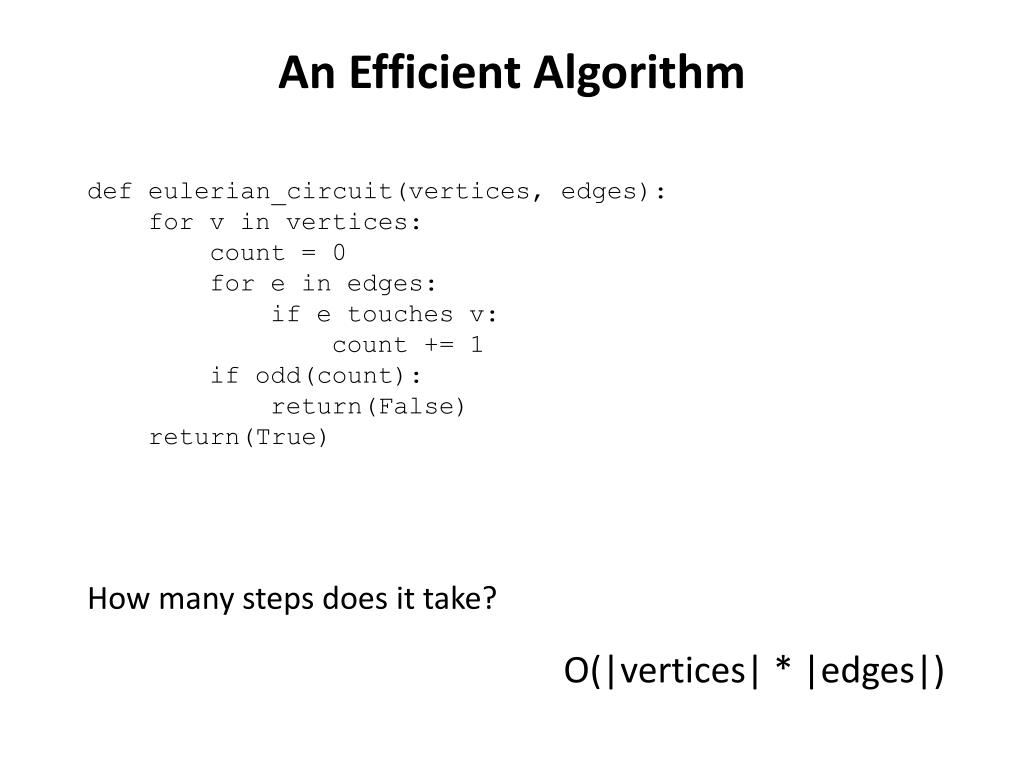 An Efficient Algorithm

def eulerian_circuit(vertices, edges):
    for v in vertices:
        count = 0
        for e in edges:
            if e touches v:
                count += 1
        if odd(count):
            return(False)
    return(True)

How many steps does it take?

O(|vertices| * |edges|)